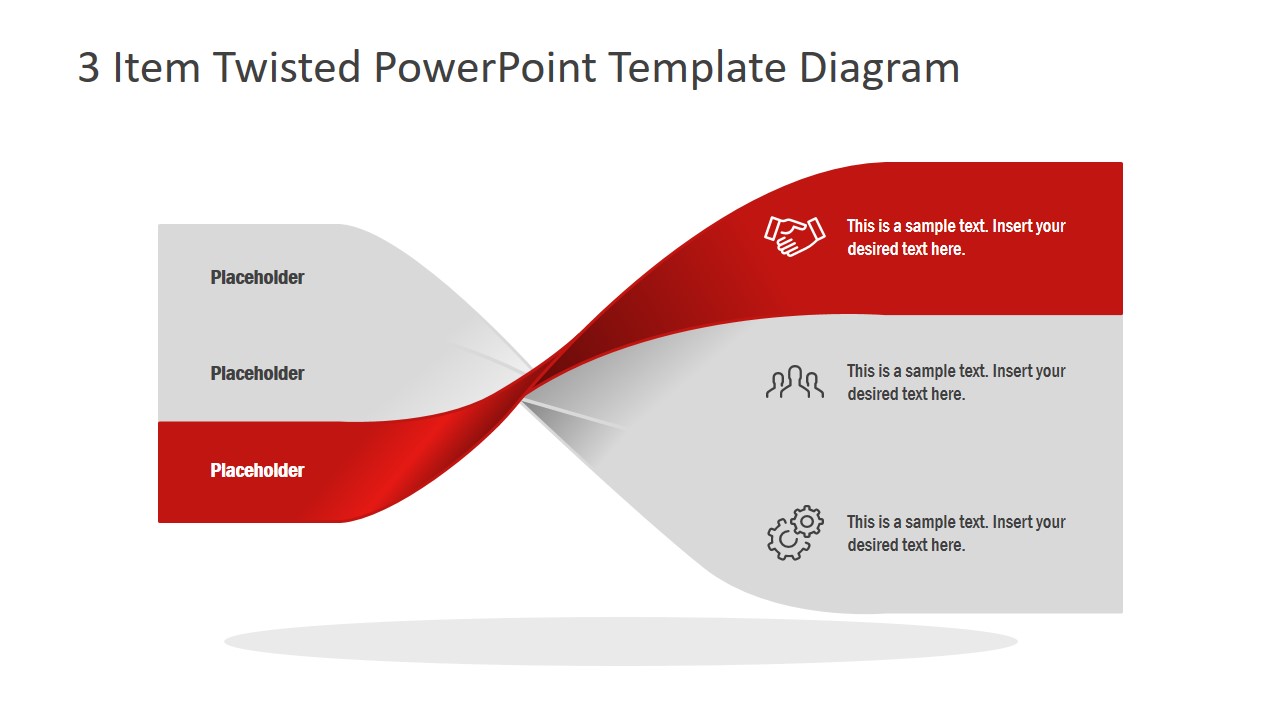 3 Item Twisted PowerPoint Template Diagram

Placeholder

Placeholder

Placeholder

This is a sample text. Insert your desired text here.

This is a sample text. Insert your desired text here.

This is a sample text. Insert your desired text here.